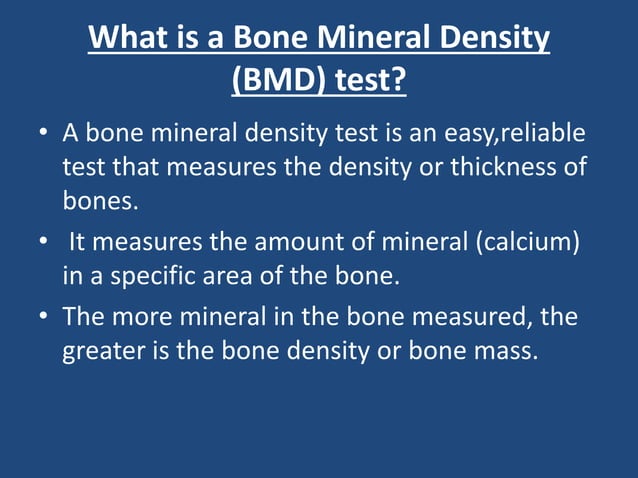 What is a Bone Mineral Density (BMD) test?

• A bone mineral density test is an easy,reliable test that measures the density or thickness of bones.

• It measures the amount of mineral (calcium) in a specific area of the bone.

• The more mineral in the bone measured, the greater is the bone density or bone mass.